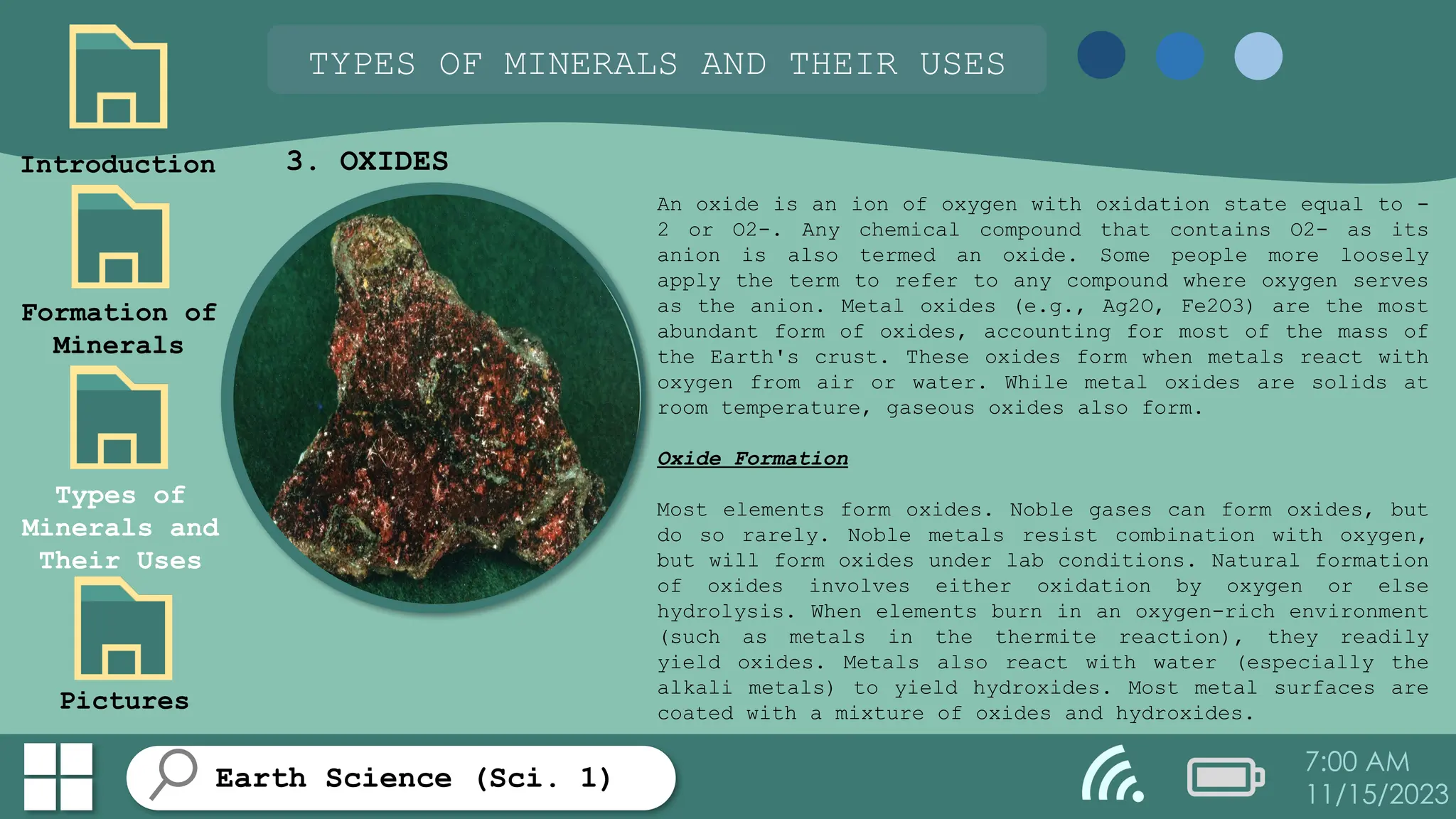 TYPES OF MINERALS AND THEIR USES

Introduction

Formation of Minerals

Types of Minerals and Their Uses

Pictures

3. OXIDES

An oxide is an ion of oxygen with oxidation state equal to -2 or O2-. Any chemical compound that contains O2- as its anion is also termed an oxide. Some people more loosely apply the term to refer to any compound where oxygen serves as the anion. Metal oxides (e.g., Ag2O, Fe2O3) are the most abundant form of oxides, accounting for most of the mass of the Earth's crust. These oxides form when metals react with oxygen from air or water. While metal oxides are solids at room temperature, gaseous oxides also form.

Oxide Formation

Most elements form oxides. Noble gases can form oxides, but do so rarely. Noble metals resist combination with oxygen, but will form oxides under lab conditions. Natural formation of oxides involves either oxidation by oxygen or else hydrolysis. When elements burn in an oxygen-rich environment (such as metals in the thermite reaction), they readily yield oxides. Metals also react with water (especially the alkali metals) to yield hydroxides. Most metal surfaces are coated with a mixture of oxides and hydroxides.

Earth Science (Sci. 1)

7:00 AM
11/15/2023